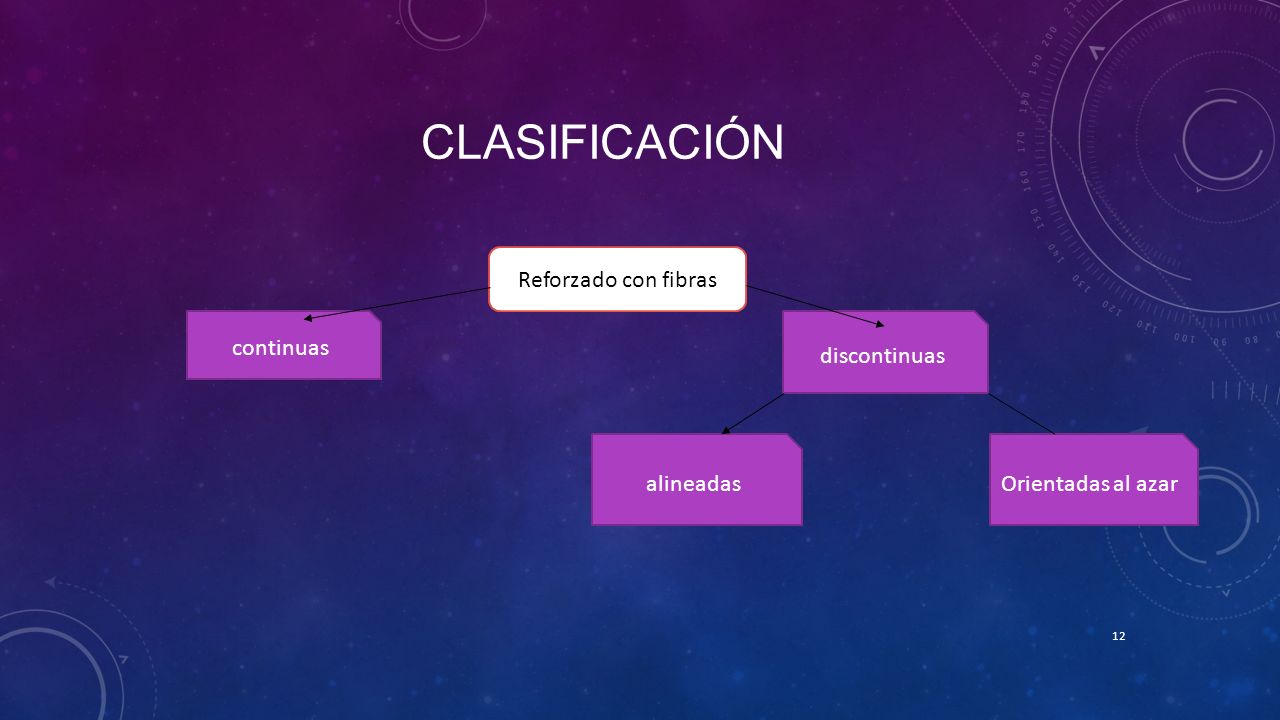 CLASIFICACIÓN

Reforzado con fibras

continuas

discontinuas

alineadas

Orientadas al azar

12